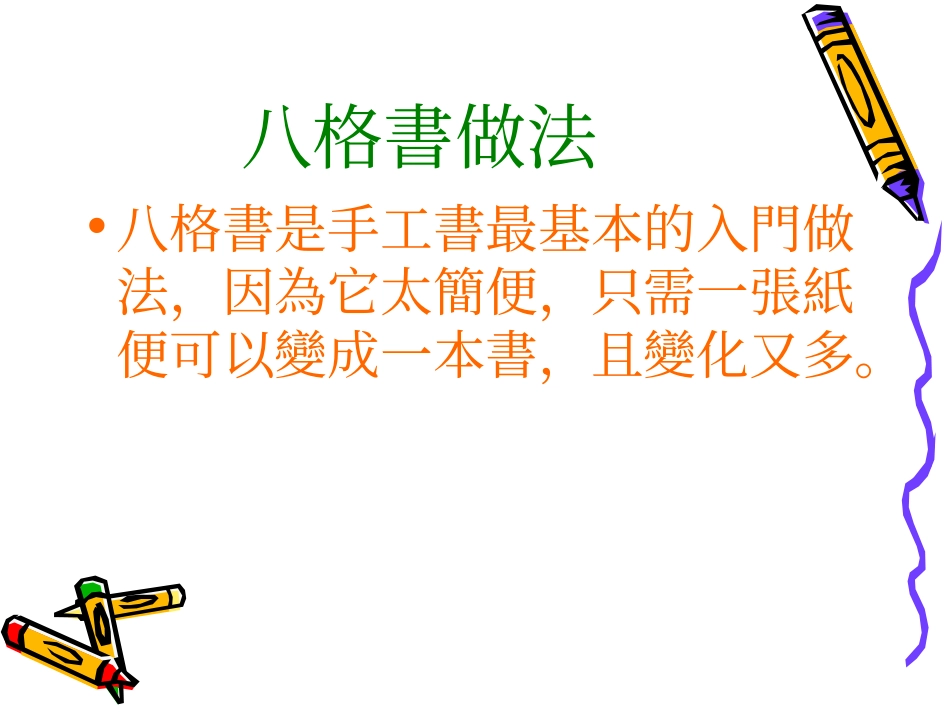 八格書做法

• 八格書是手工書最基本的入門做法，因為它太簡便，只需一張紙便可以變成一本書，且變化又多。